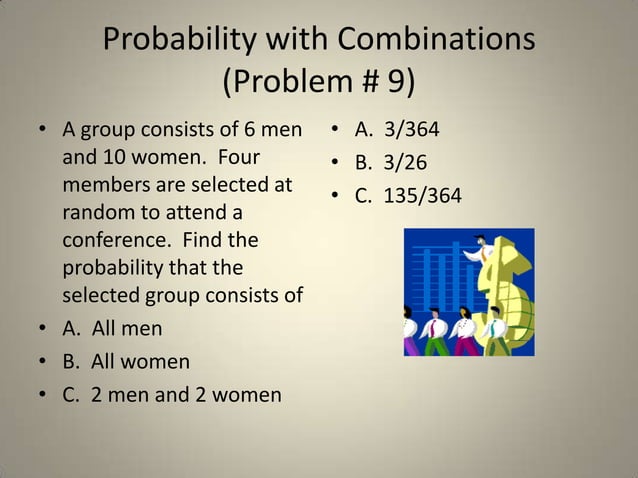 Probability with Combinations (Problem # 9)

• A group consists of 6 men and 10 women. Four members are selected at random to attend a conference. Find the probability that the selected group consists of
• A. All men
• B. All women
• C. 2 men and 2 women

• A. 3/364
• B. 3/26
• C. 135/364